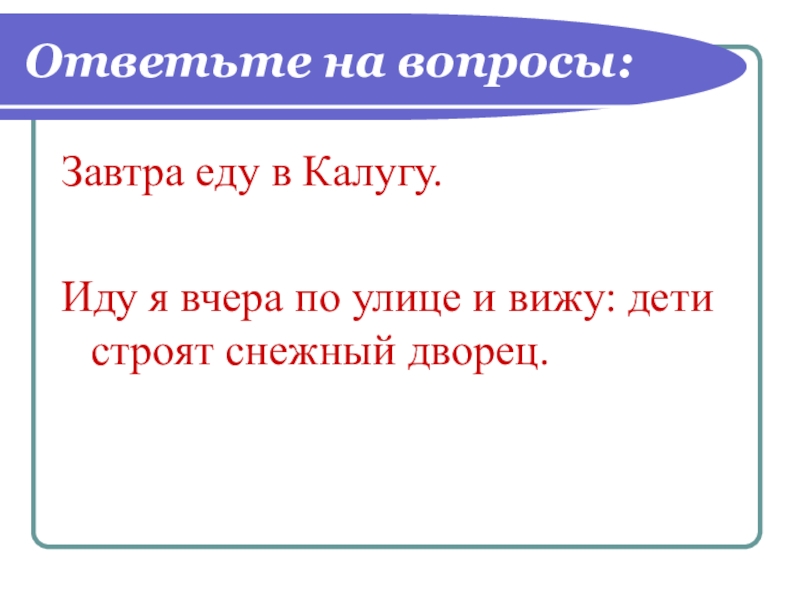 Ответьте на вопросы:

Завтра еду в Калугу.

Иду я вчера по улице и вижу: дети строят снежный дворец.